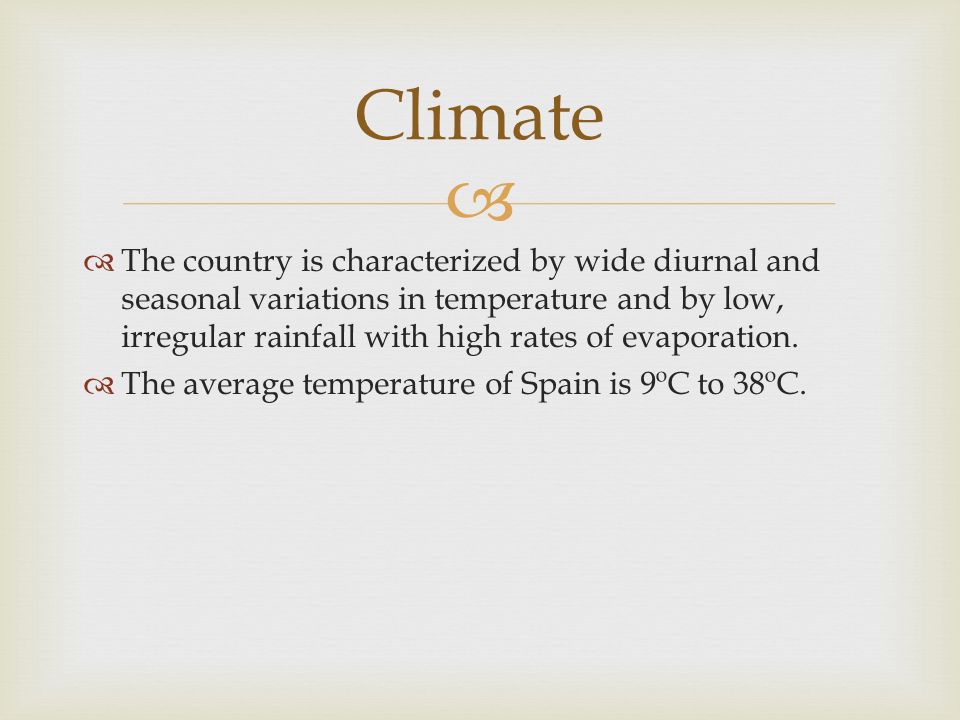 Climate

The country is characterized by wide diurnal and seasonal variations in temperature and by low, irregular rainfall with high rates of evaporation.

The average temperature of Spain is 9ºC to 38ºC.